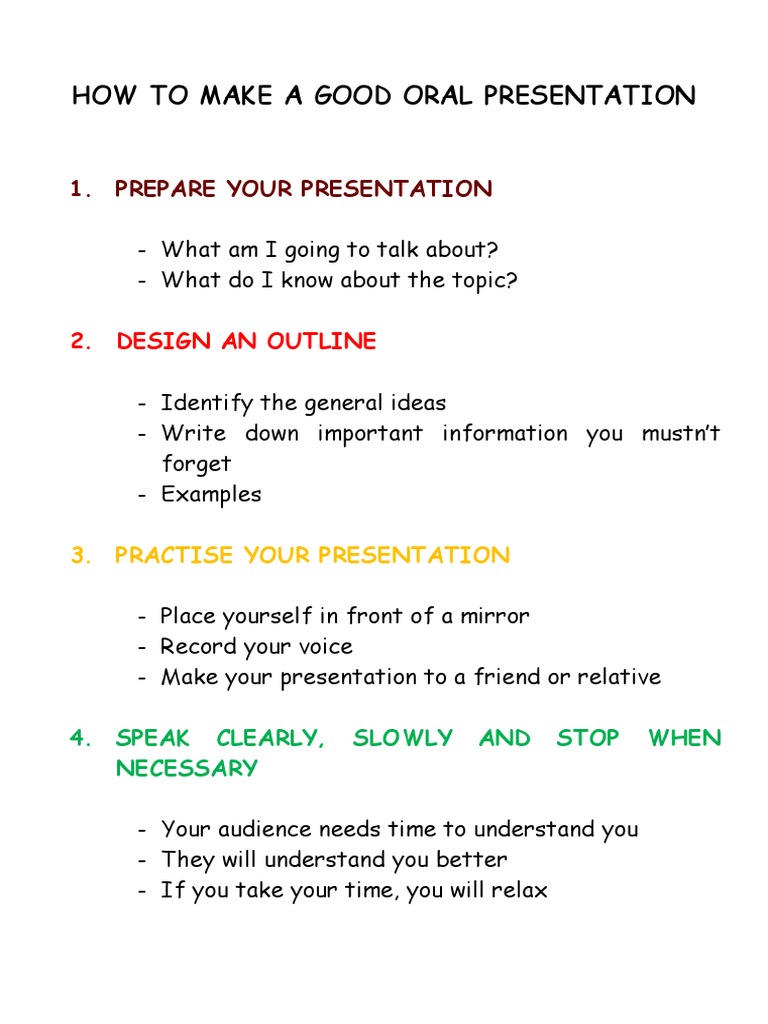 HOW TO MAKE A GOOD ORAL PRESENTATION

1. PREPARE YOUR PRESENTATION

- What am I going to talk about?
- What do I know about the topic?

2. DESIGN AN OUTLINE

- Identify the general ideas
- Write down important information you mustn't forget
- Examples

3. PRACTISE YOUR PRESENTATION

- Place yourself in front of a mirror
- Record your voice
- Make your presentation to a friend or relative

4. SPEAK CLEARLY, SLOWLY AND STOP WHEN NECESSARY

- Your audience needs time to understand you
- They will understand you better
- If you take your time, you will relax